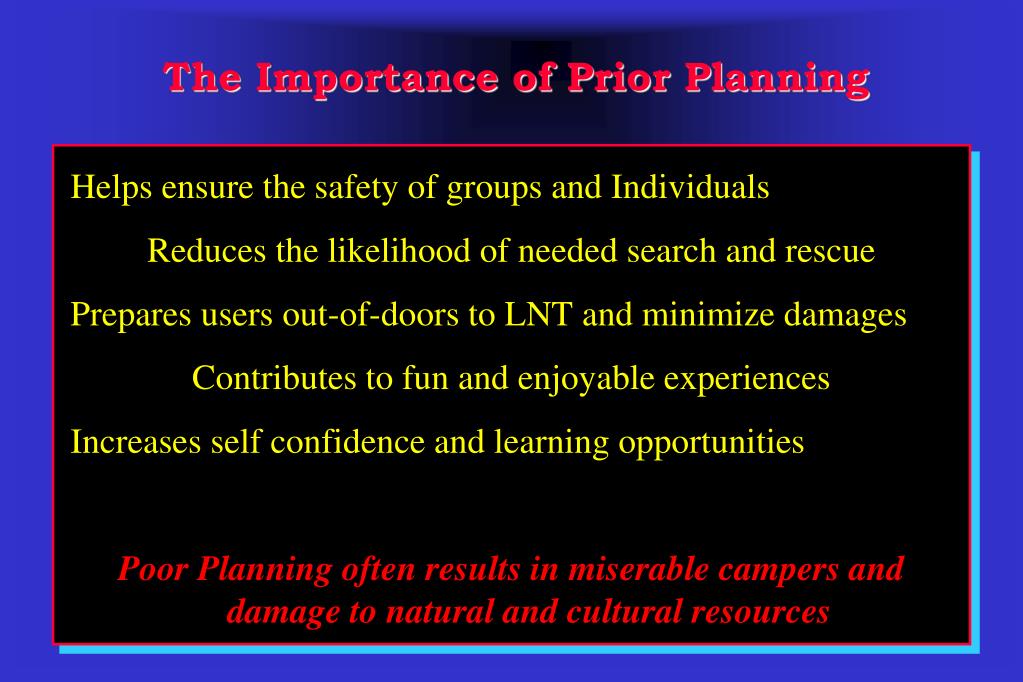 The Importance of Prior Planning

Helps ensure the safety of groups and Individuals

Reduces the likelihood of needed search and rescue

Prepares users out-of-doors to LNT and minimize damages

Contributes to fun and enjoyable experiences

Increases self confidence and learning opportunities

Poor Planning often results in miserable campers and damage to natural and cultural resources